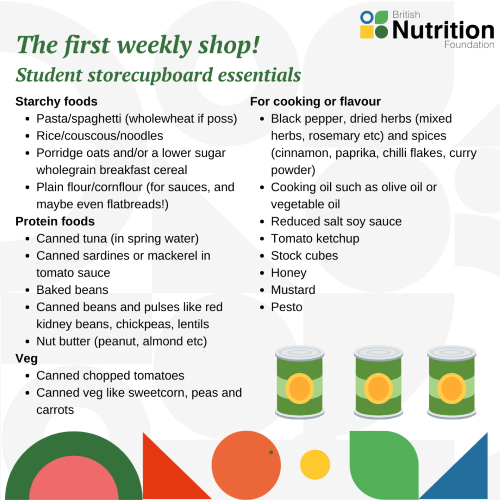 British Nutrition Foundation

The first weekly shop!

Student storecupboard essentials

Starchy foods
- Pasta/spaghetti (wholewheat if poss)
- Rice/couscous/noodles
- Porridge oats and/or a lower sugar wholegrain breakfast cereal
- Plain flour/cornflour (for sauces, and maybe even flatbreads!)

Protein foods
- Canned tuna (in spring water)
- Canned sardines or mackerel in tomato sauce
- Baked beans
- Canned beans and pulses like red kidney beans, chickpeas, lentils
- Nut butter (peanut, almond etc)

Veg
- Canned chopped tomatoes
- Canned veg like sweetcorn, peas and carrots

For cooking or flavour
- Black pepper, dried herbs (mixed herbs, rosemary etc) and spices (cinnamon, paprika, chilli flakes, curry powder)
- Cooking oil such as olive oil or vegetable oil
- Reduced salt soy sauce
- Tomato ketchup
- Stock cubes
- Honey
- Mustard
- Pesto